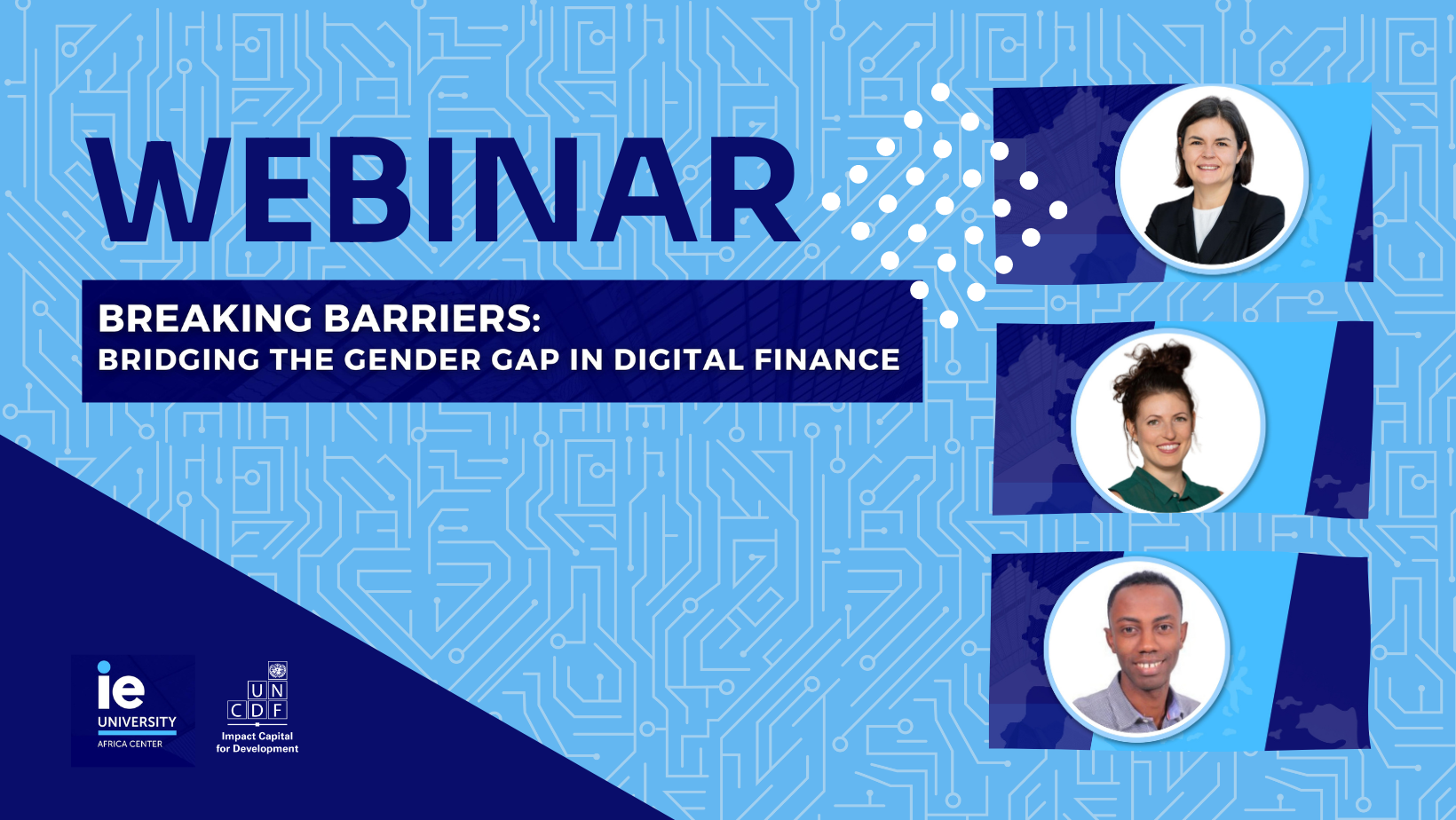 WEBINAR

BREAKING BARRIERS:
BRIDGING THE GENDER GAP IN DIGITAL FINANCE

ie
UNIVERSITY
AFRICA CENTER

UN
CDF
Impact Capital for Development